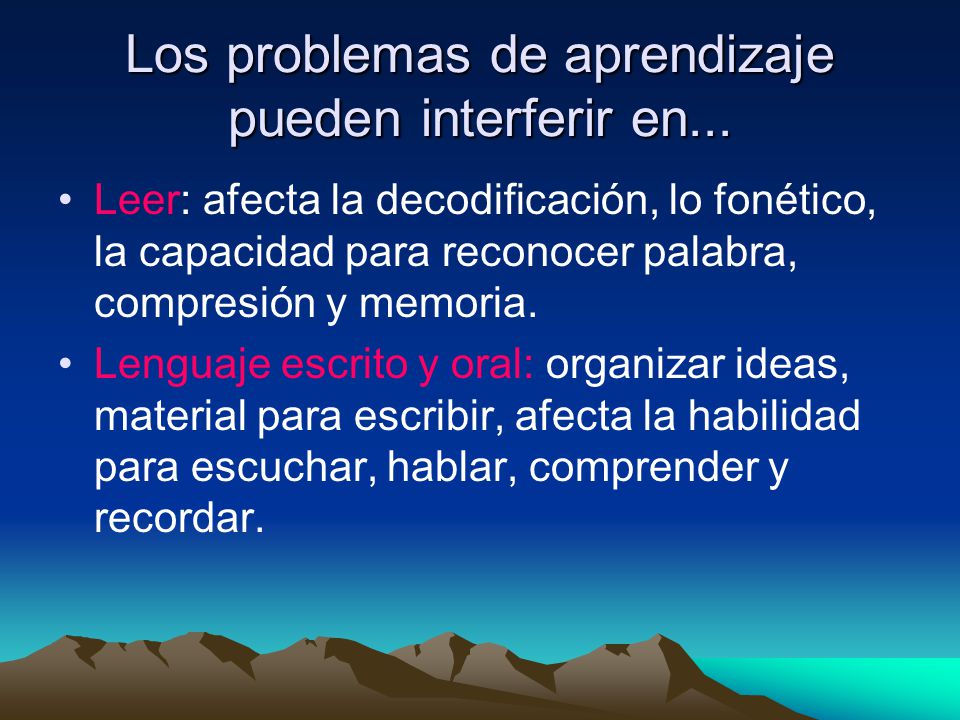 Los problemas de aprendizaje pueden interferir en...

• Leer: afecta la decodificación, lo fonético, la capacidad para reconocer palabra, compresión y memoria.

• Lenguaje escrito y oral: organizar ideas, material para escribir, afecta la habilidad para escuchar, hablar, comprender y recordar.